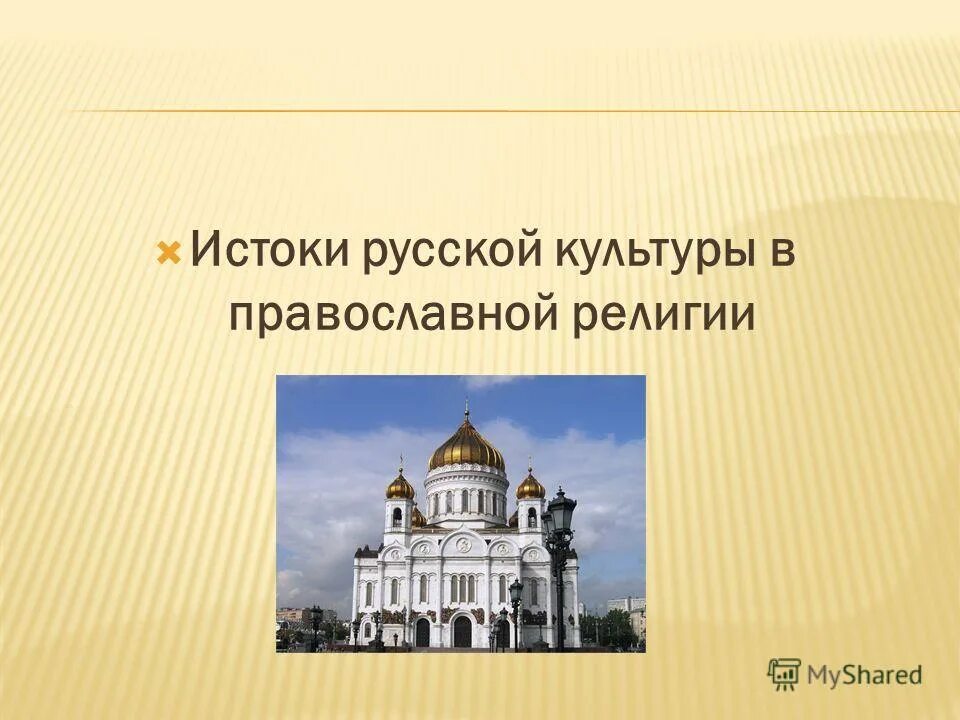 Истоки русской культуры в православной религии

MyShared